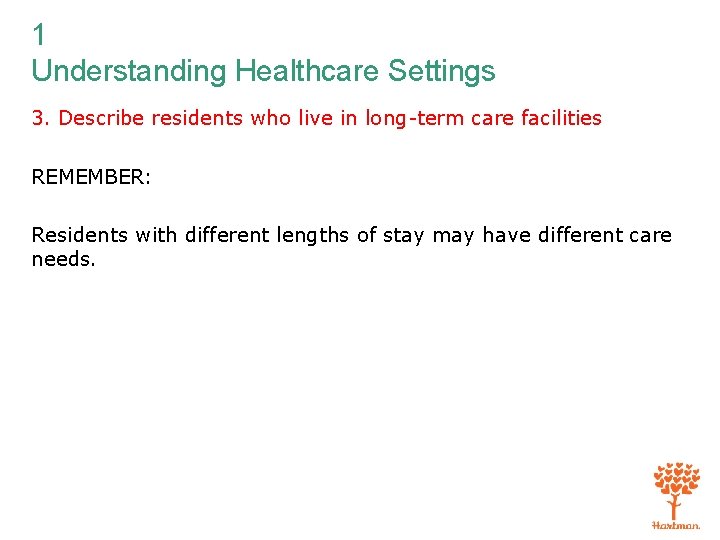 1
Understanding Healthcare Settings

3. Describe residents who live in long-term care facilities

REMEMBER:

Residents with different lengths of stay may have different care needs.

Hartman